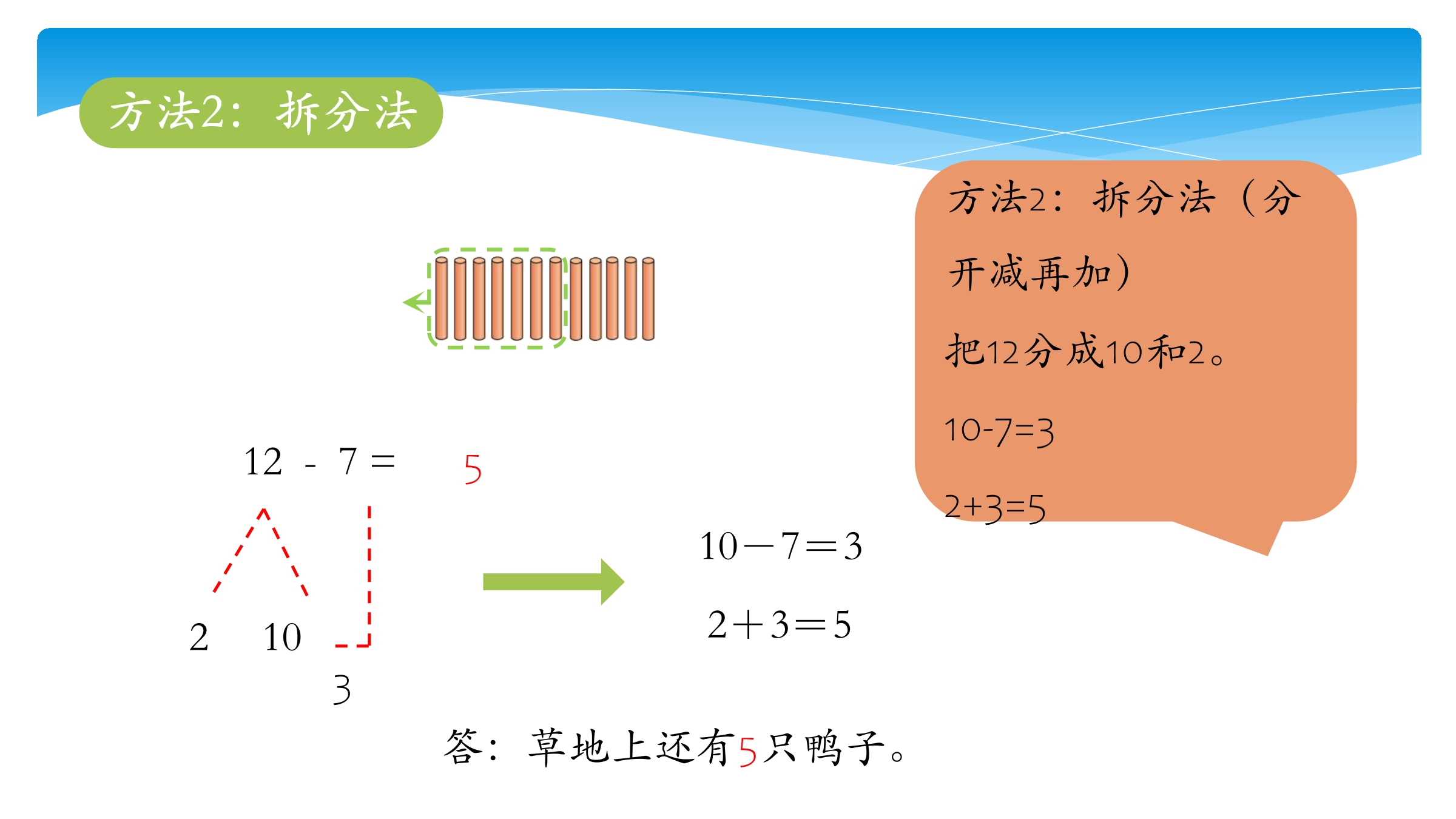 方法2：拆分法

方法2：拆分法（分开减再加）

把12分成10和2。

10-7=3

2+3=5

12 - 7 = 5

2 10

3

10－7＝3

2＋3＝5

答：草地上还有5只鸭子。